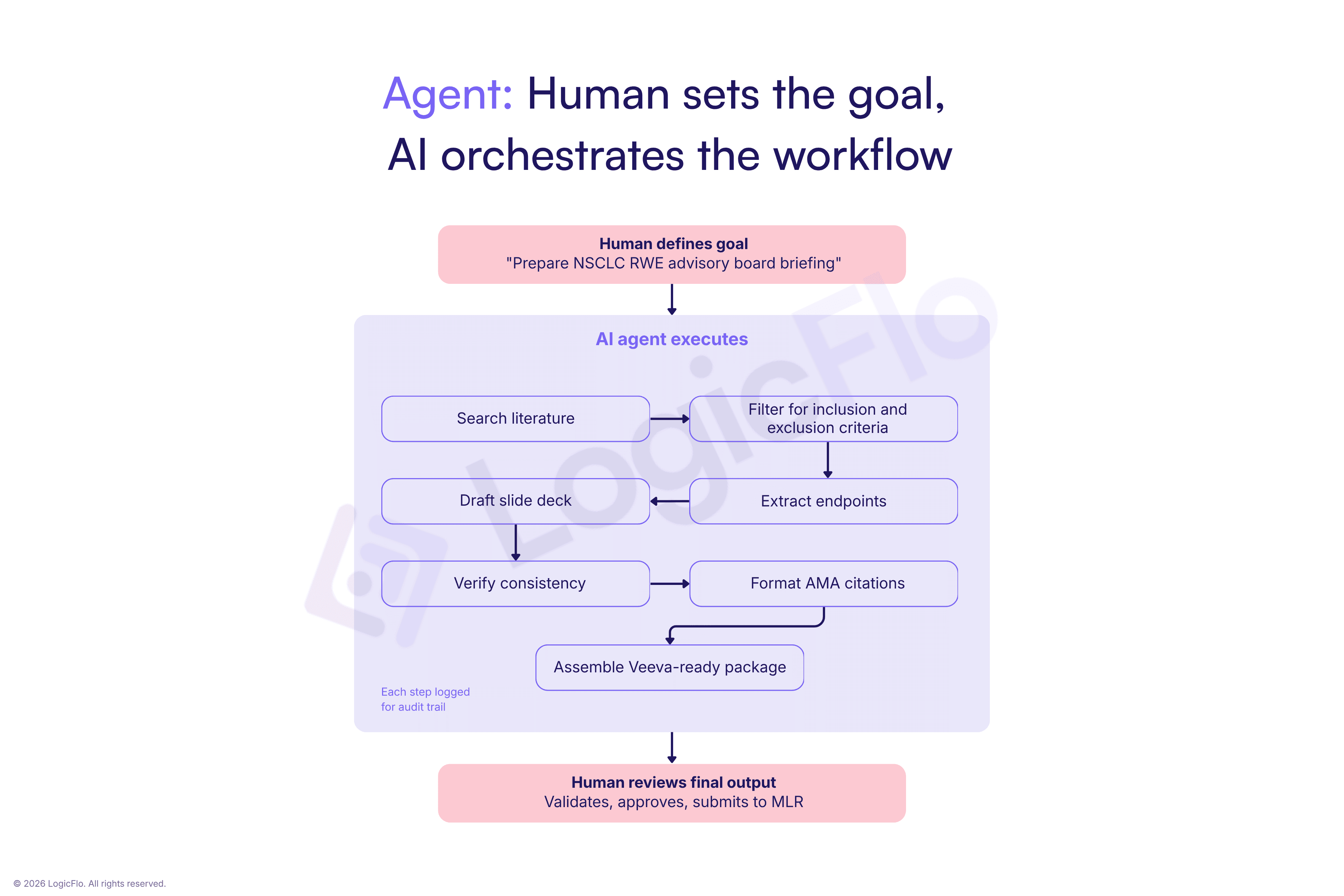 Agent: Human sets the goal, AI orchestrates the workflow

Human defines goal
"Prepare NSCLC RWE advisory board briefing"

AI agent executes

Search literature

Filter for inclusion and exclusion criteria

Extract endpoints

Draft slide deck

Verify consistency

Format AMA citations

Assemble Veeva-ready package

Each step logged for audit trail

Human reviews final output
Validates, approves, submits to MLR

LogicFlo

© 2026 LogicFlo. All rights reserved.